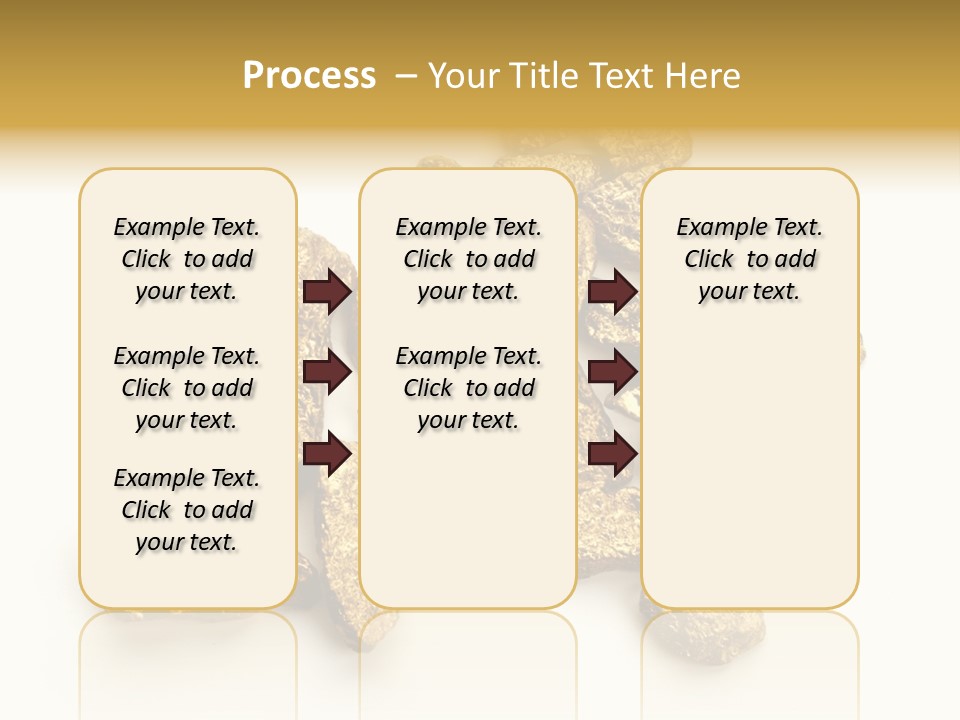 Process – Your Title Text Here

Example Text. Click to add your text.

Example Text. Click to add your text.

Example Text. Click to add your text.

Example Text. Click to add your text.

Example Text. Click to add your text.

Example Text. Click to add your text.